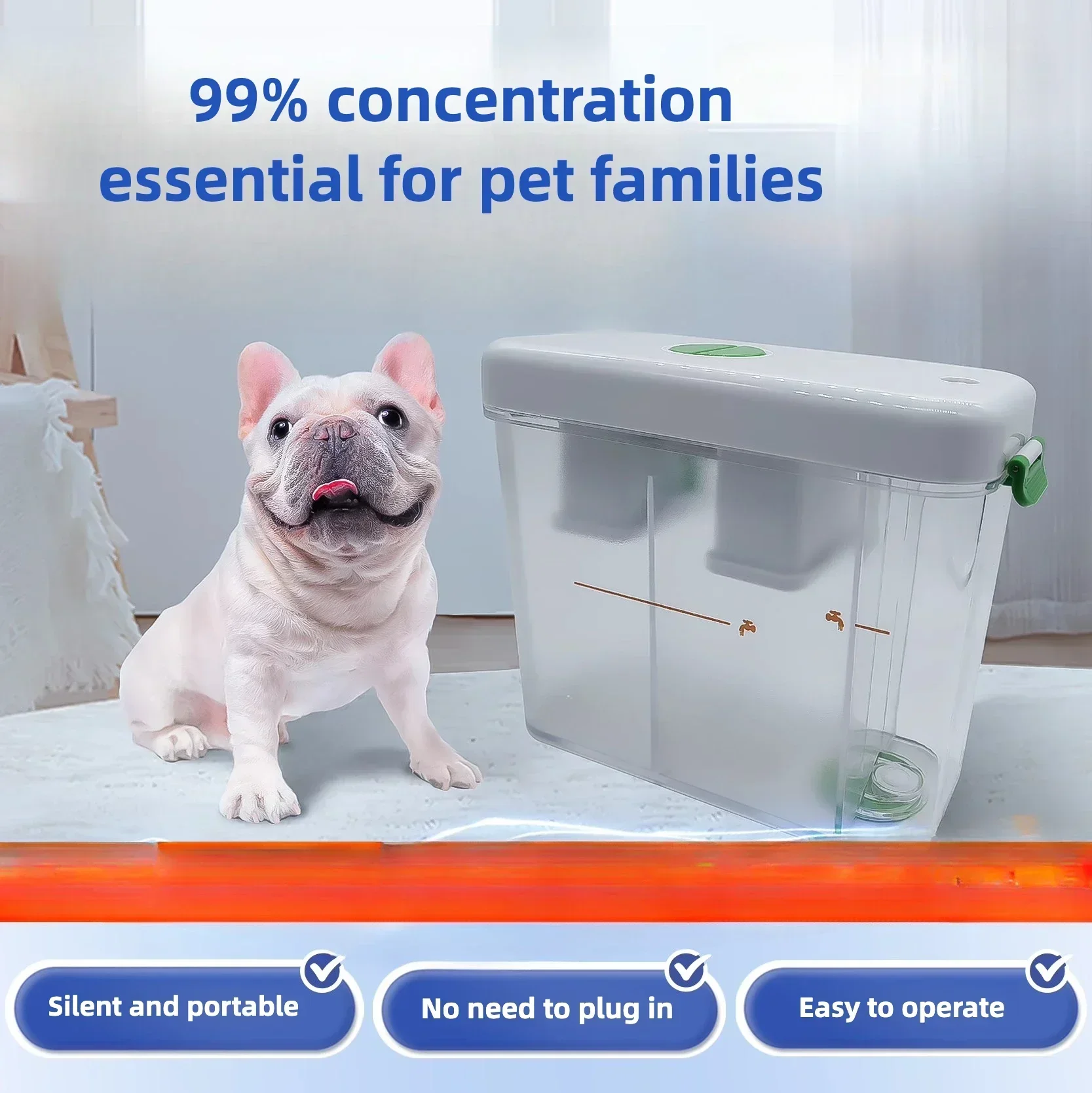 99% concentration
essential for pet families

Silent and portable

No need to plug in

Easy to operate